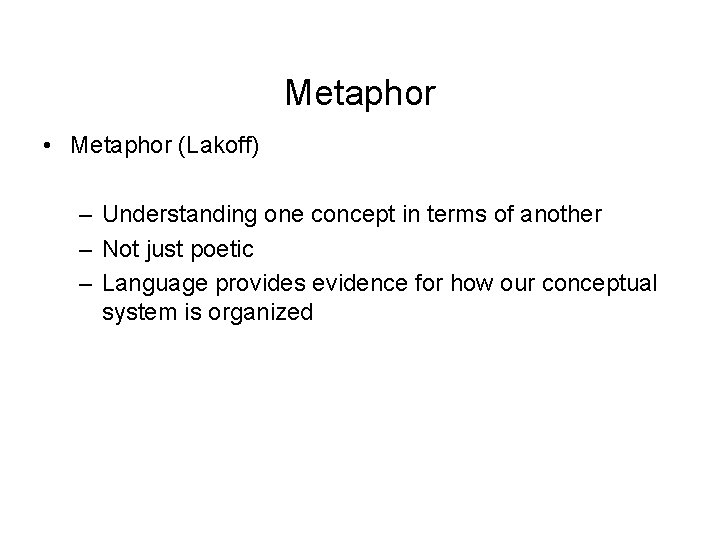 Metaphor

• Metaphor (Lakoff)

– Understanding one concept in terms of another
– Not just poetic
– Language provides evidence for how our conceptual system is organized